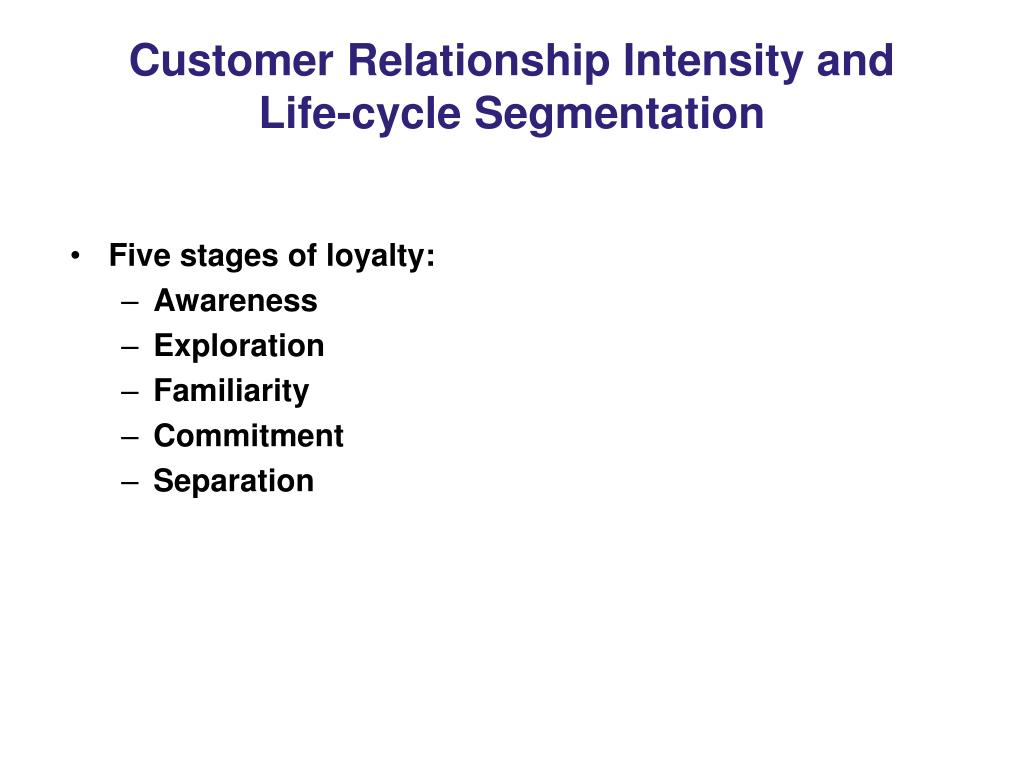 Customer Relationship Intensity and Life-cycle Segmentation

• Five stages of loyalty:
– Awareness
– Exploration
– Familiarity
– Commitment
– Separation